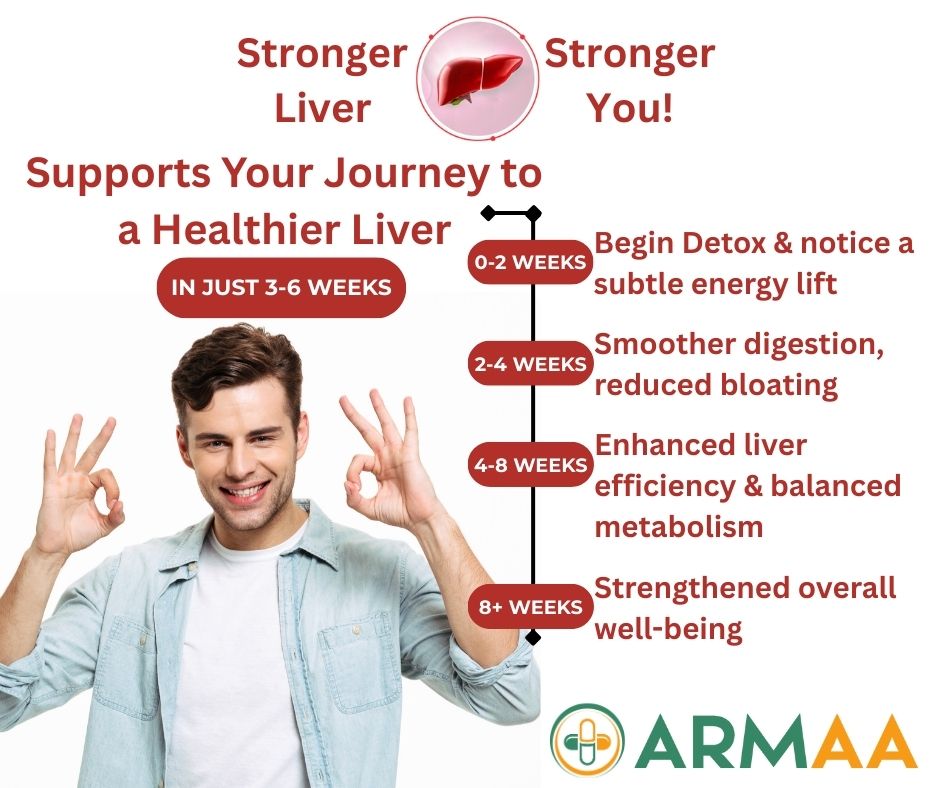 Stronger Liver

Stronger You!

Supports Your Journey to a Healthier Liver

IN JUST 3-6 WEEKS

0-2 WEEKS Begin Detox & notice a subtle energy lift

2-4 WEEKS Smoother digestion, reduced bloating

4-8 WEEKS Enhanced liver efficiency & balanced metabolism

8+ WEEKS Strengthened overall well-being

ARMAA